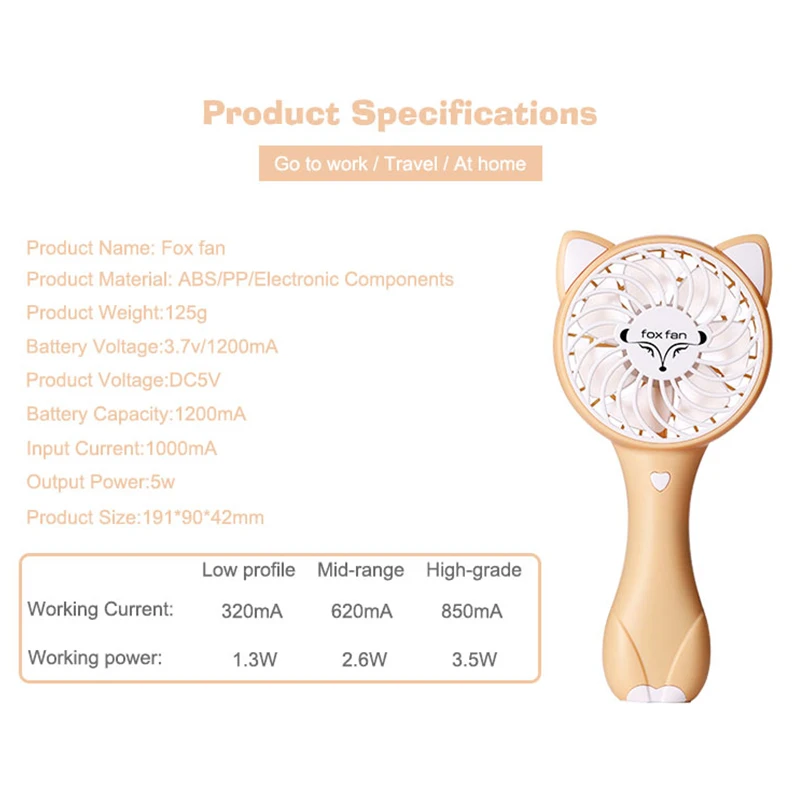 Product Specifications

Go to work / Travel / At home

Product Name: Fox fan

Product Material: ABS/PP/Electronic Components

Product Weight:125g

Battery Voltage:3.7v/1200mA

Product Voltage:DC5V

Battery Capacity:1200mA

Input Current:1000mA

Output Power:5w

Product Size:191*90*42mm

| | Low profile | Mid-range | High-grade |
|---|---|---|---|
| Working Current: | 320mA | 620mA | 850mA |
| Working power: | 1.3W | 2.6W | 3.5W |

fox fan